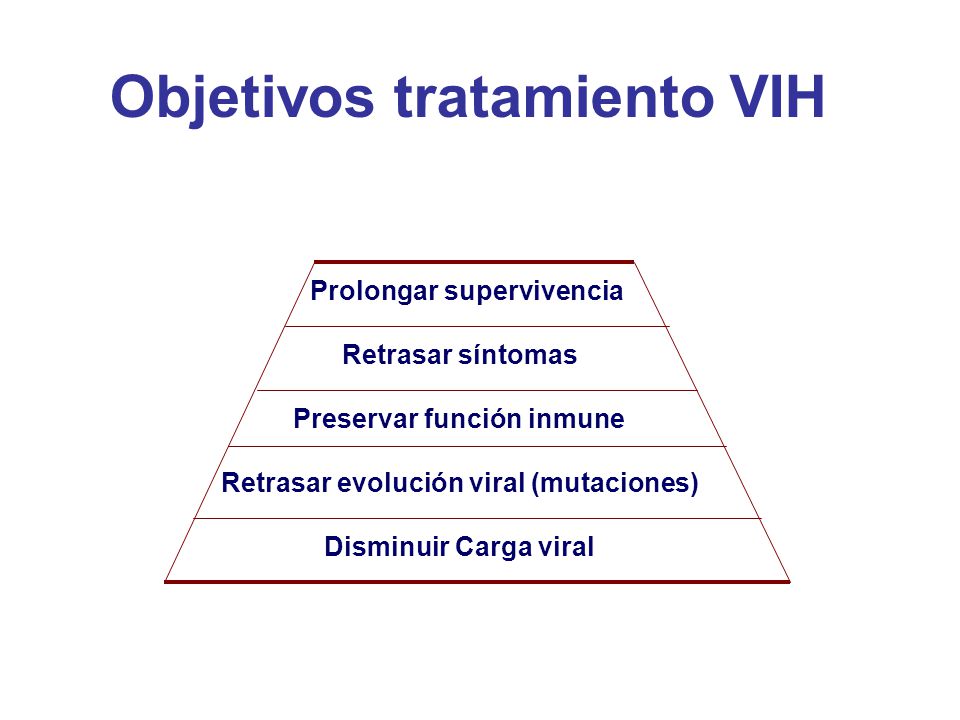 Objetivos tratamiento VIH

Prolongar supervivencia

Retrasar síntomas

Preservar función inmune

Retrasar evolución viral (mutaciones)

Disminuir Carga viral